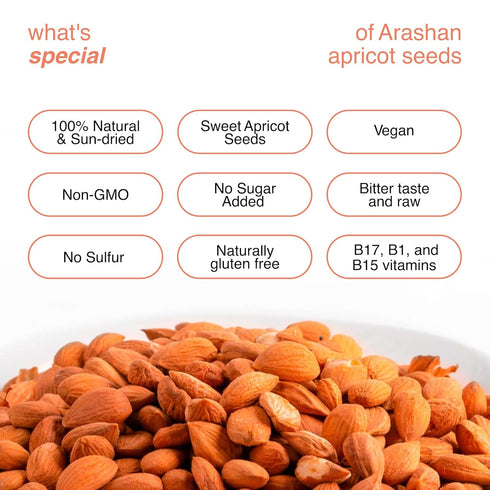 what's
special

of Arashan
apricot seeds

100% Natural & Sun-dried

Sweet Apricot Seeds

Vegan

Non-GMO

No Sugar Added

Bitter taste and raw

No Sulfur

Naturally gluten free

B17, B1, and B15 vitamins